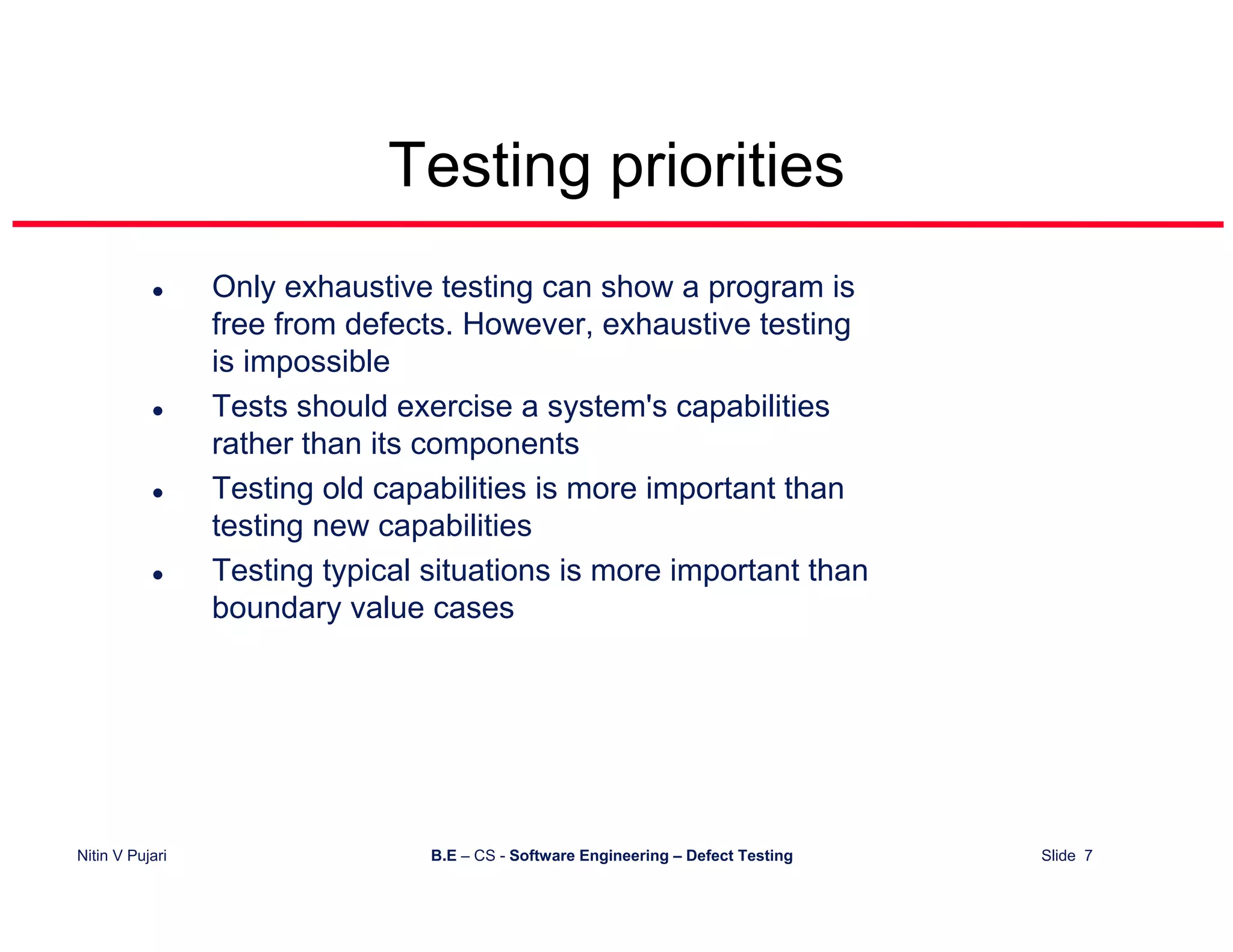 Testing priorities

- Only exhaustive testing can show a program is free from defects. However, exhaustive testing is impossible
- Tests should exercise a system's capabilities rather than its components
- Testing old capabilities is more important than testing new capabilities
- Testing typical situations is more important than boundary value cases

Nitin V Pujari

B.E – CS - Software Engineering – Defect Testing

Slide 7